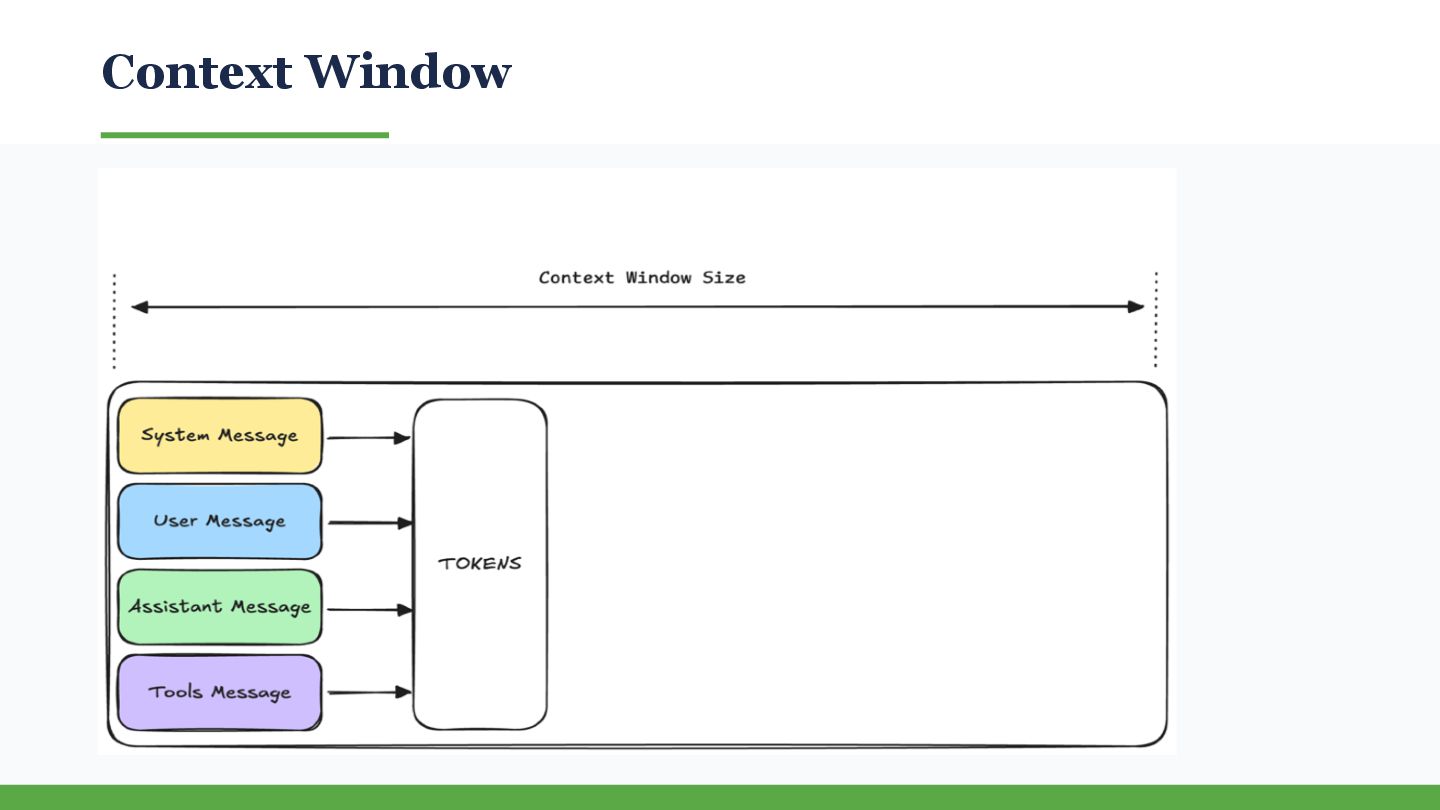 Context Window

Context Window Size

System Message

User Message

Assistant Message

Tools Message

TOKENS